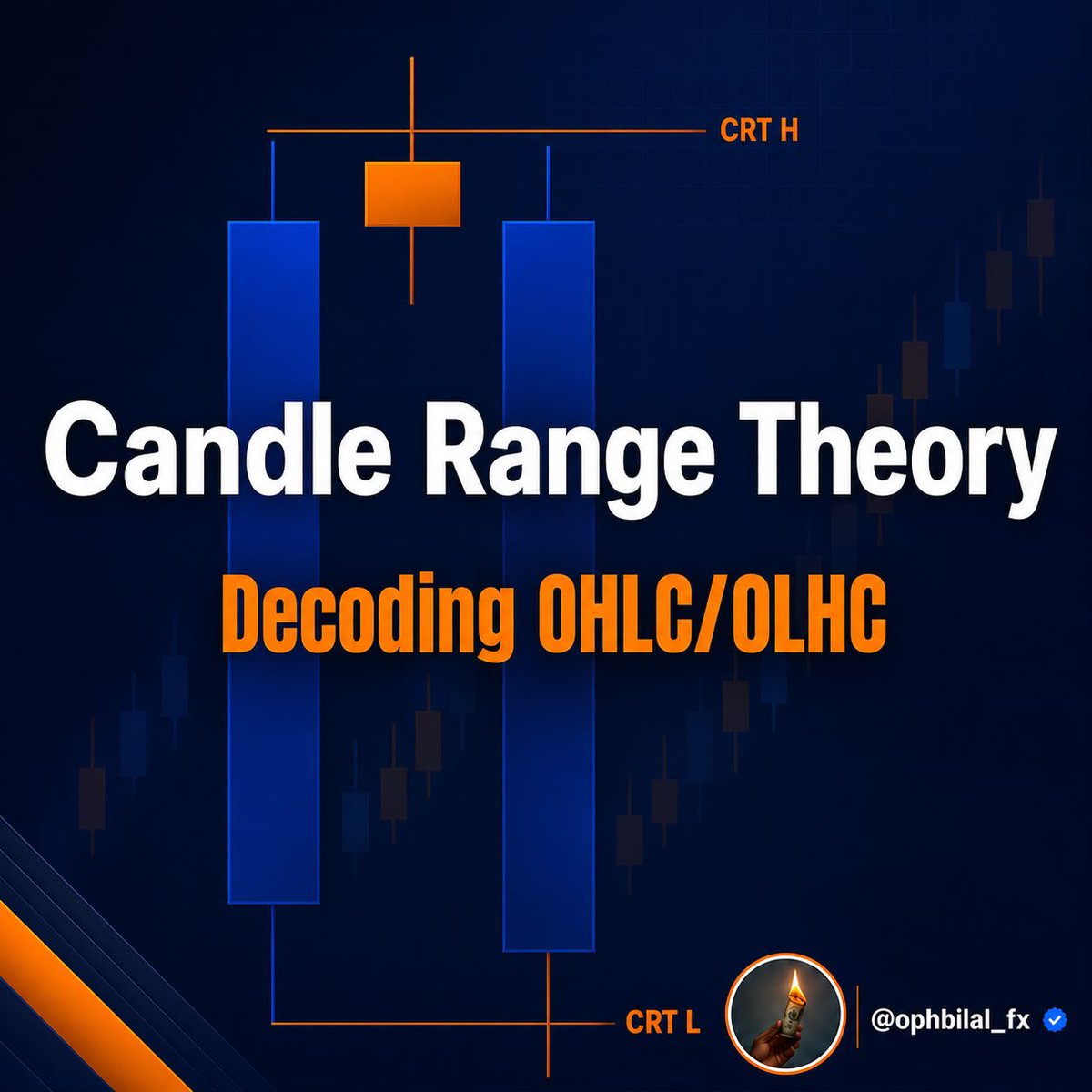 CRT H

Candle Range Theory

Decoding OHLC/OLHC

CRT L

@ophbilal_fx